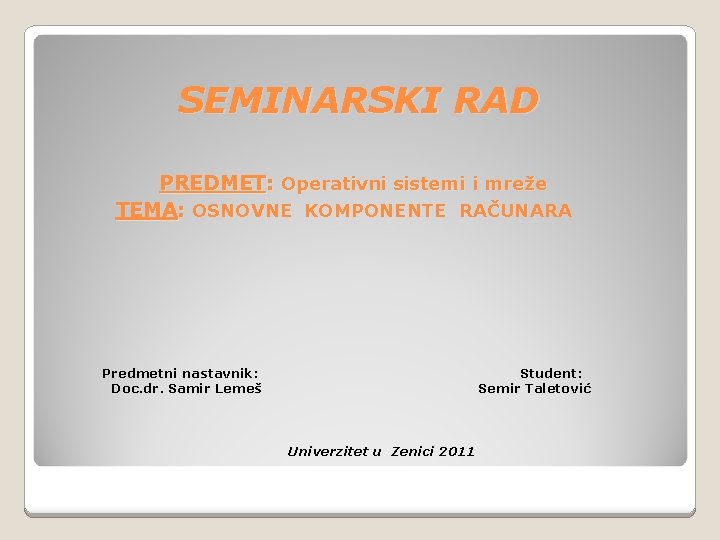 SEMINARSKI RAD

PREDMET: Operativni sistemi i mreže
TEMA: OSNOVNE KOMPONENTE RAČUNARA

Predmetni nastavnik:
Doc.dr. Samir Lemeš

Student:
Semir Taletović

Univerzitet u Zenici 2011